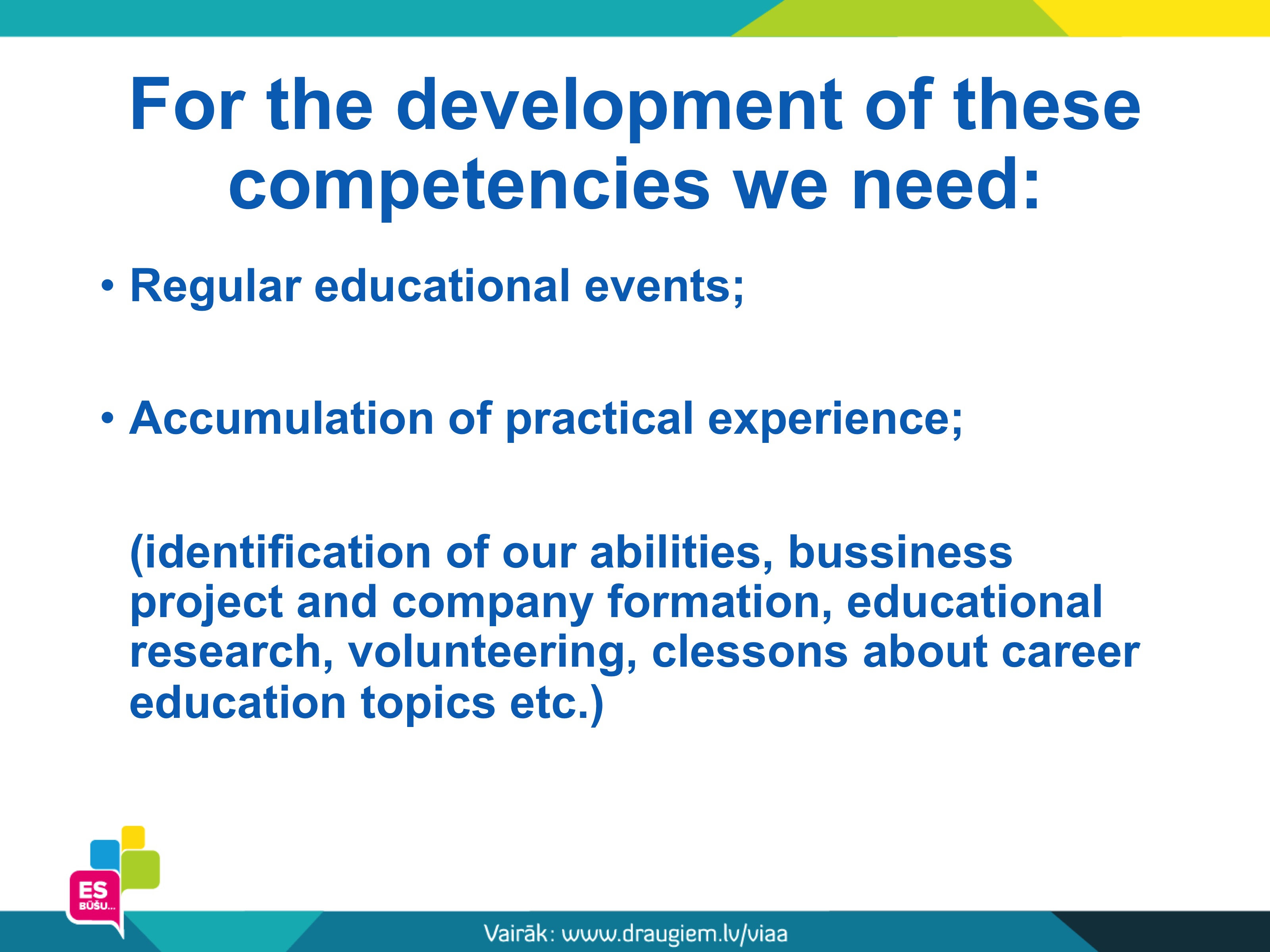 For the development of these competencies we need:

• Regular educational events;

• Accumulation of practical experience;

(identification of our abilities, bussiness project and company formation, educational research, volunteering, clessons about career education topics etc.)

ES BŪŠU...

Vairāk: www.draugiem.lv/viaa